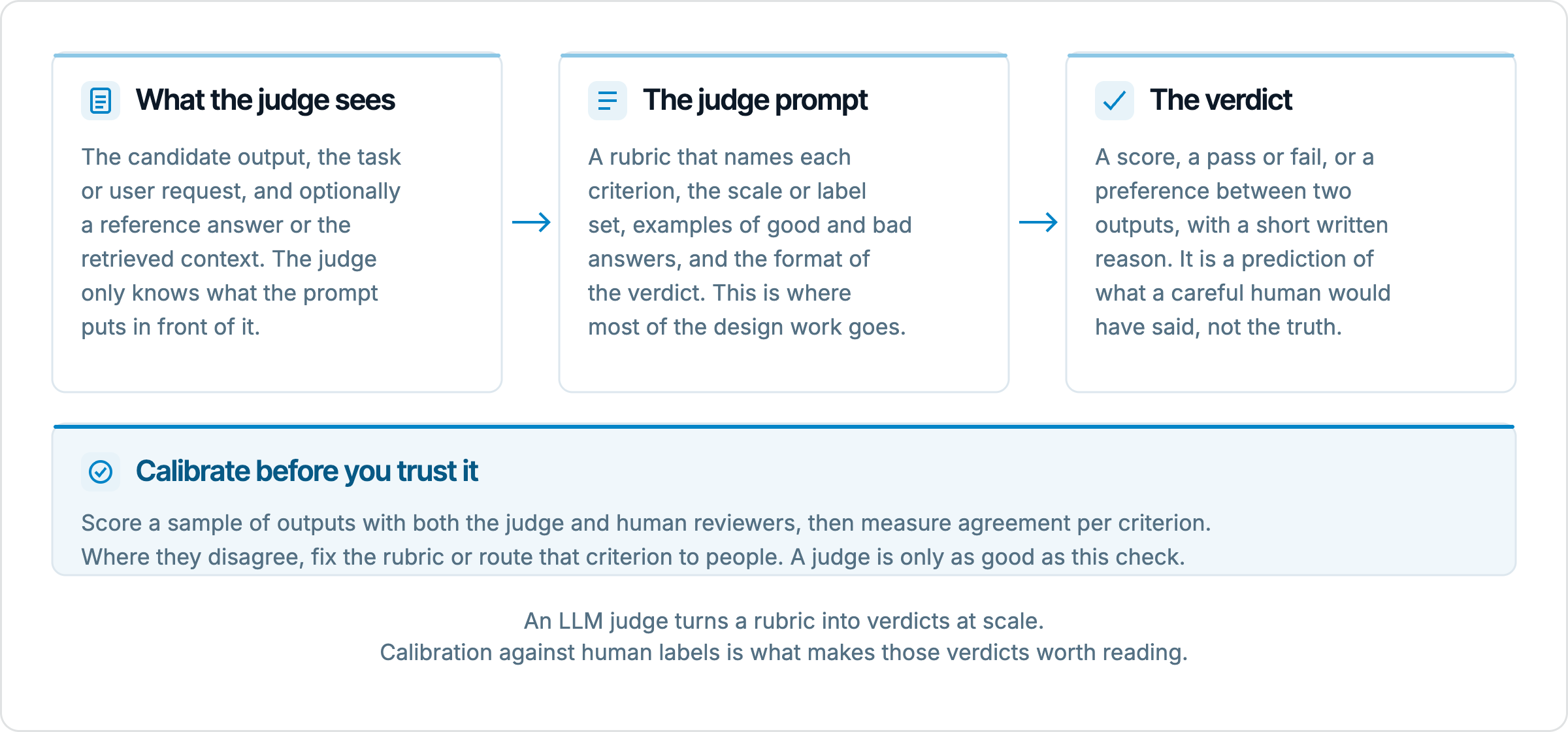 What the judge sees

The candidate output, the task or user request, and optionally a reference answer or the retrieved context. The judge only knows what the prompt puts in front of it.

The judge prompt

A rubric that names each criterion, the scale or label set, examples of good and bad answers, and the format of the verdict. This is where most of the design work goes.

The verdict

A score, a pass or fail, or a preference between two outputs, with a short written reason. It is a prediction of what a careful human would have said, not the truth.

Calibrate before you trust it

Score a sample of outputs with both the judge and human reviewers, then measure agreement per criterion. Where they disagree, fix the rubric or route that criterion to people. A judge is only as good as this check.

An LLM judge turns a rubric into verdicts at scale.
Calibration against human labels is what makes those verdicts worth reading.